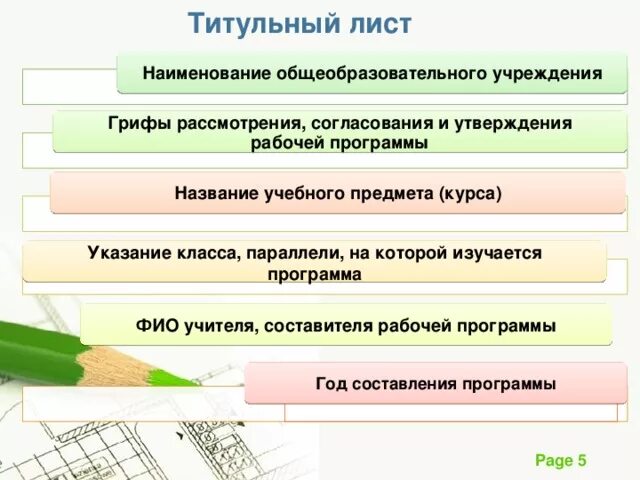 Титульный лист

Наименование общеобразовательного учреждения

Грифы рассмотрения, согласования и утверждения рабочей программы

Название учебного предмета (курса)

Указание класса, параллели, на которой изучается программа

ФИО учителя, составителя рабочей программы

Год составления программы

Page 5